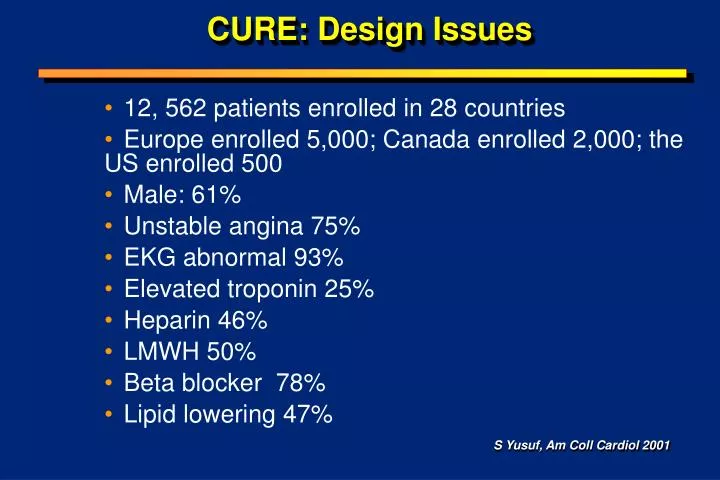 CURE: Design Issues

• 12, 562 patients enrolled in 28 countries
• Europe enrolled 5,000; Canada enrolled 2,000; the US enrolled 500
• Male: 61%
• Unstable angina 75%
• EKG abnormal 93%
• Elevated troponin 25%
• Heparin 46%
• LMWH 50%
• Beta blocker 78%
• Lipid lowering 47%

S Yusuf, Am Coll Cardiol 2001